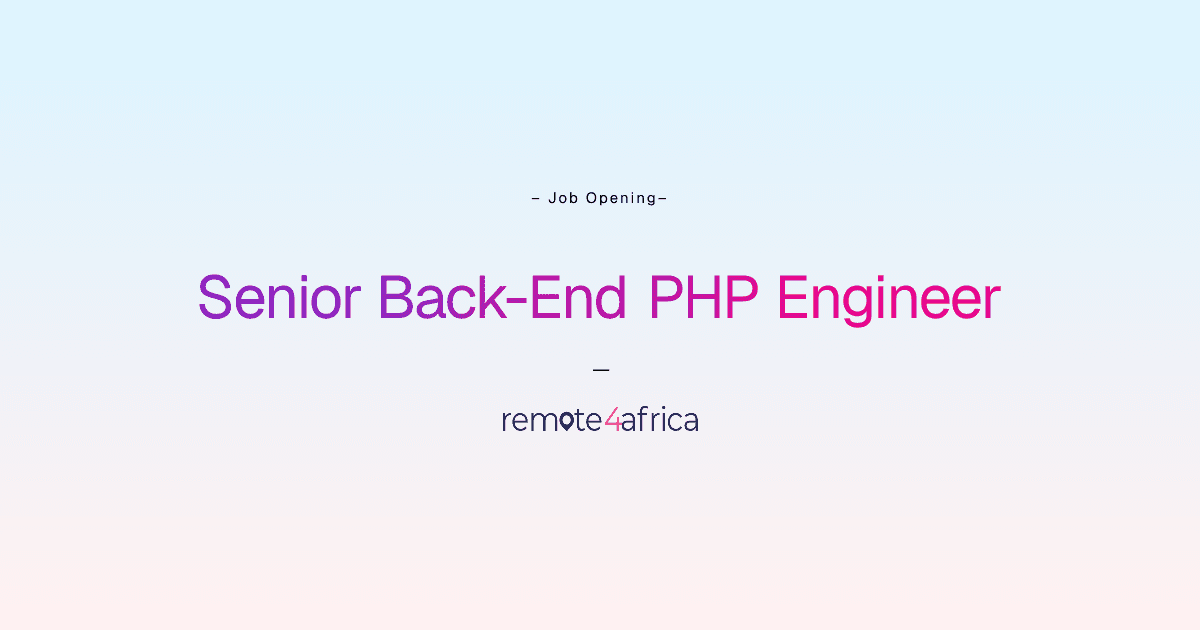 – Job Opening–

Senior Back-End PHP Engineer

—

remote4africa